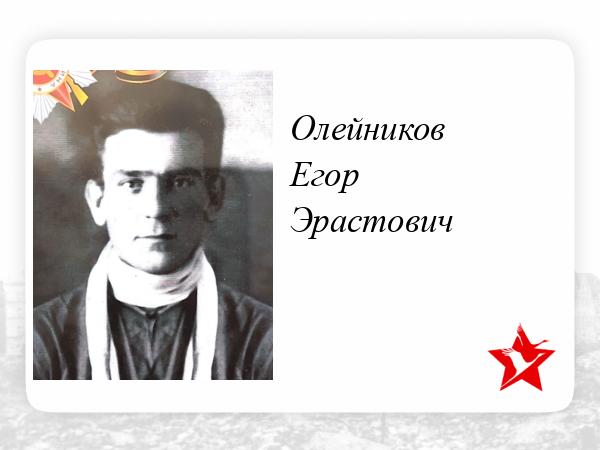 Олейников
Егор
Эрастович